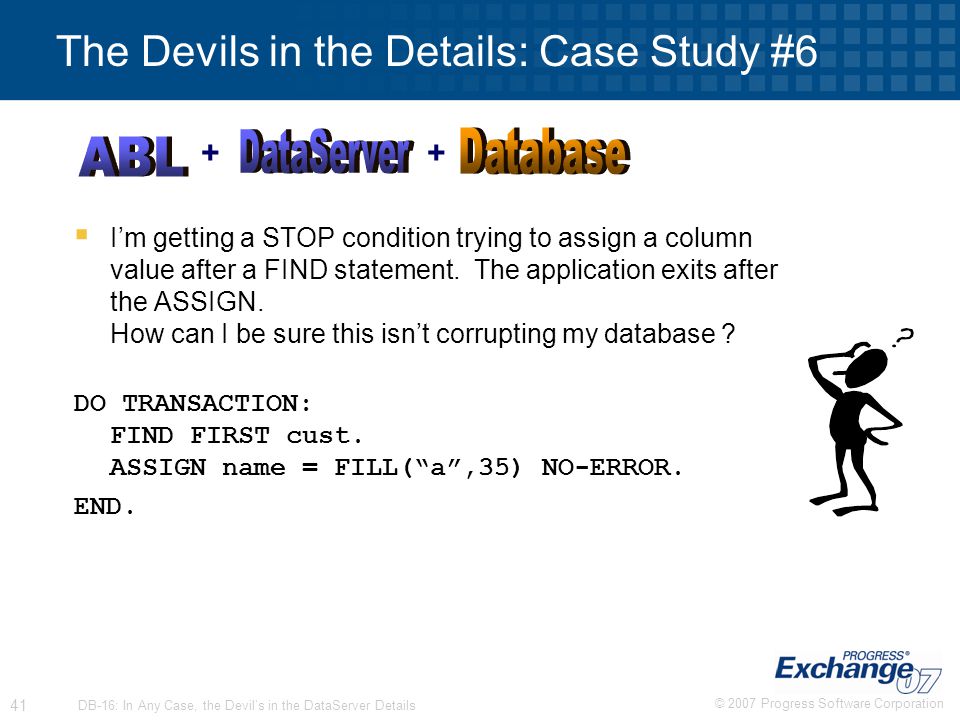 The Devils in the Details: Case Study #6

ABL + DataServer + Database

I’m getting a STOP condition trying to assign a column value after a FIND statement. The application exits after the ASSIGN.
How can I be sure this isn’t corrupting my database ?

DO TRANSACTION:
FIND FIRST cust.
ASSIGN name = FILL(“a”,35) NO-ERROR.
END.

?

PROGRESS® Exchange 07

41 DB-16: In Any Case, the Devil’s in the DataServer Details © 2007 Progress Software Corporation